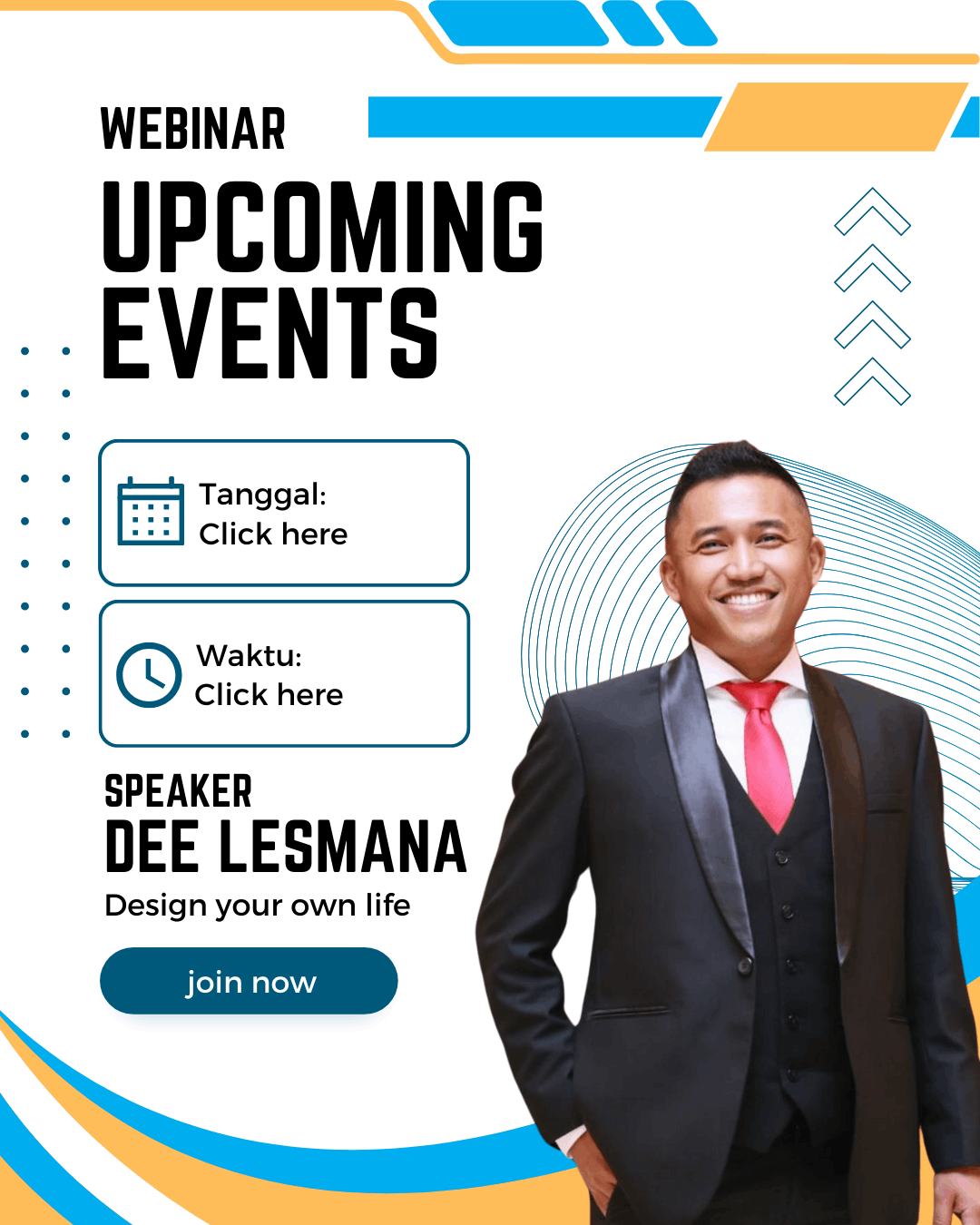 WEBINAR

UPCOMING EVENTS

Tanggal:
Click here

Waktu:
Click here

SPEAKER
DEE LESMANA
Design your own life

join now